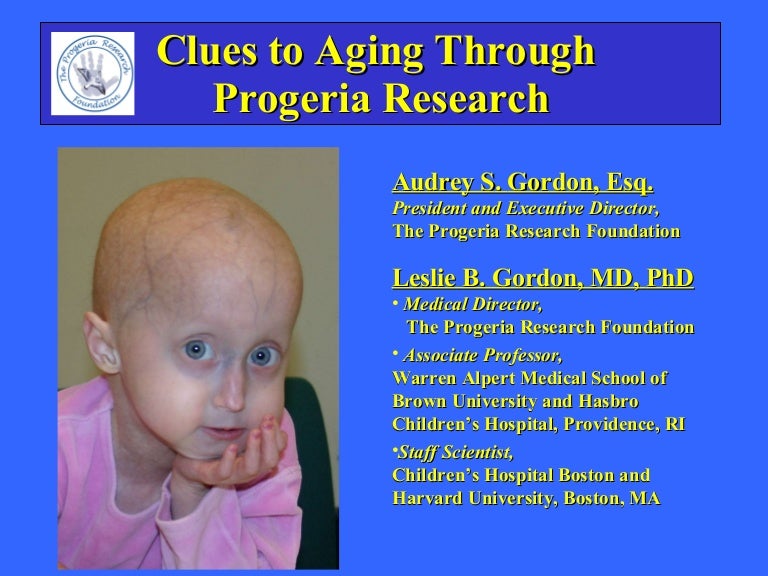 The Progeria Research Foundation

Clues to Aging Through Progeria Research

Audrey S. Gordon, Esq.
President and Executive Director,
The Progeria Research Foundation

Leslie B. Gordon, MD, PhD
• Medical Director,
The Progeria Research Foundation
• Associate Professor,
Warren Alpert Medical School of Brown University and Hasbro Children's Hospital, Providence, RI
•Staff Scientist,
Children's Hospital Boston and Harvard University, Boston, MA